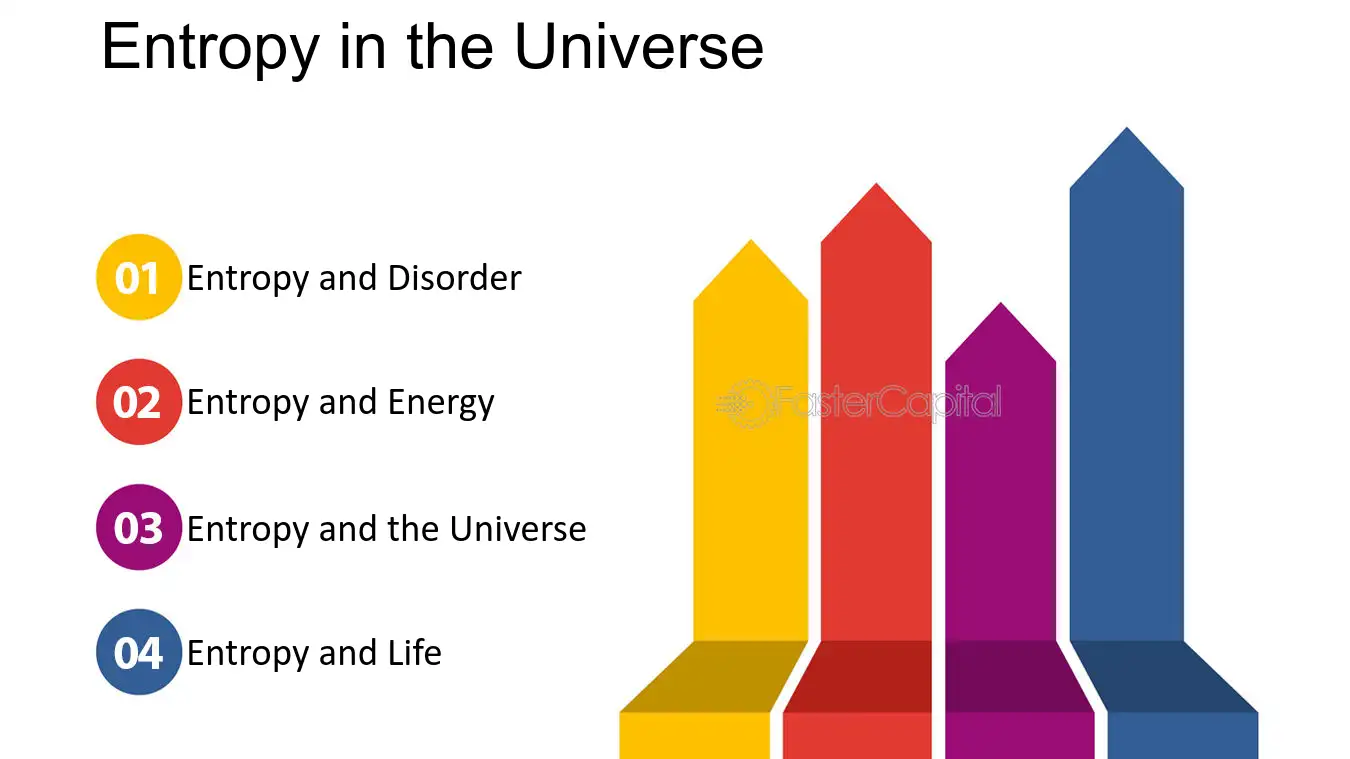 Entropy in the Universe

01 Entropy and Disorder

02 Entropy and Energy

03 Entropy and the Universe

04 Entropy and Life

FasterCapital